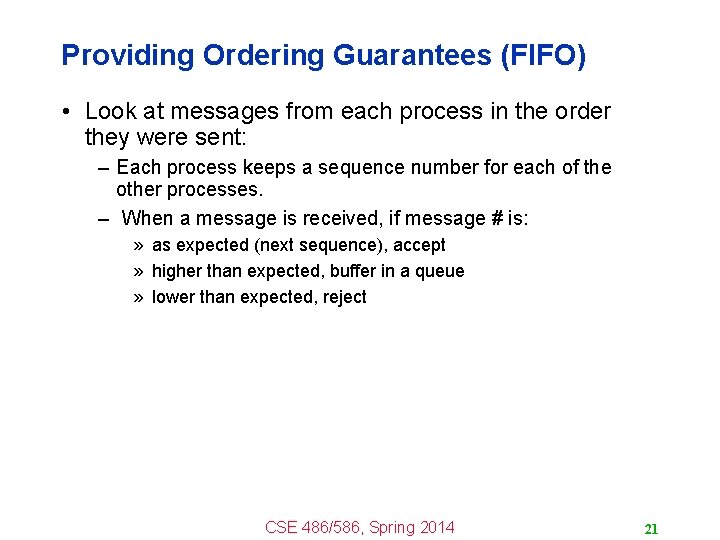 Providing Ordering Guarantees (FIFO)

• Look at messages from each process in the order they were sent:

– Each process keeps a sequence number for each of the other processes.

– When a message is received, if message # is:

» as expected (next sequence), accept

» higher than expected, buffer in a queue

» lower than expected, reject

CSE 486/586, Spring 2014

21